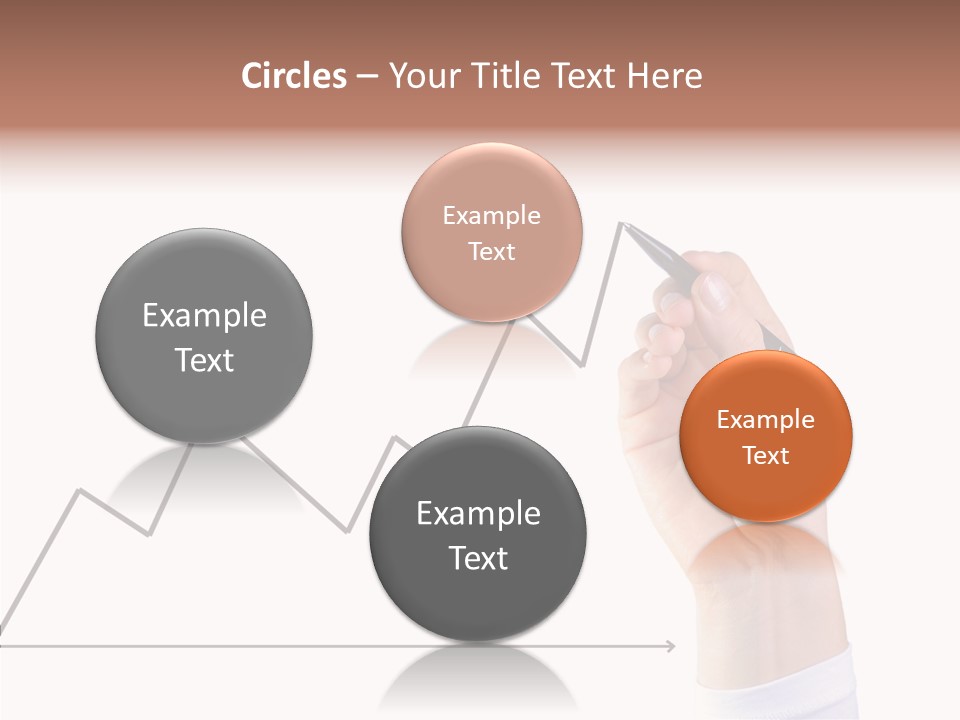 Circles – Your Title Text Here

Example Text

Example Text

Example Text

Example Text